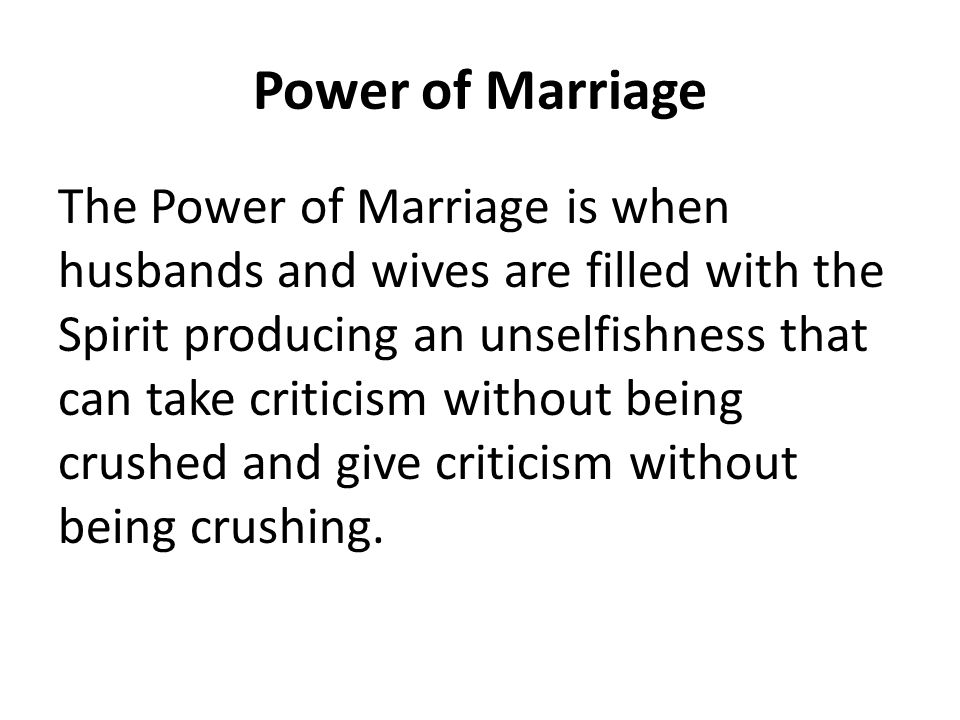 Power of Marriage

The Power of Marriage is when husbands and wives are filled with the Spirit producing an unselfishness that can take criticism without being crushed and give criticism without being crushing.